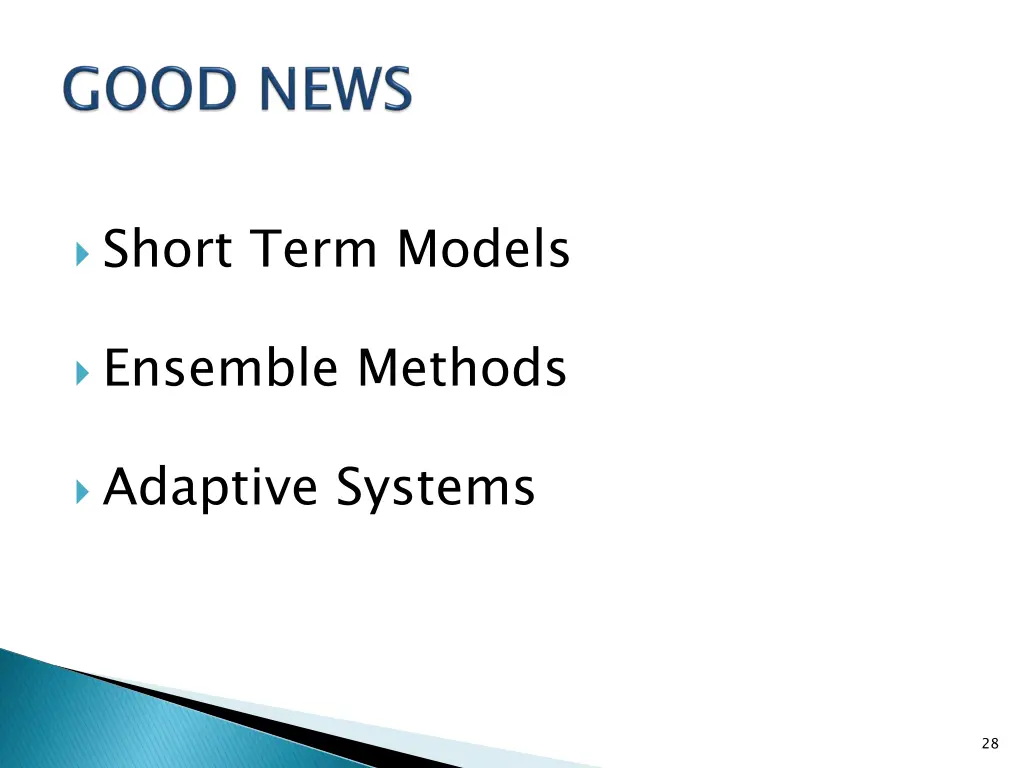 GOOD NEWS

Short Term Models

Ensemble Methods

Adaptive Systems

28